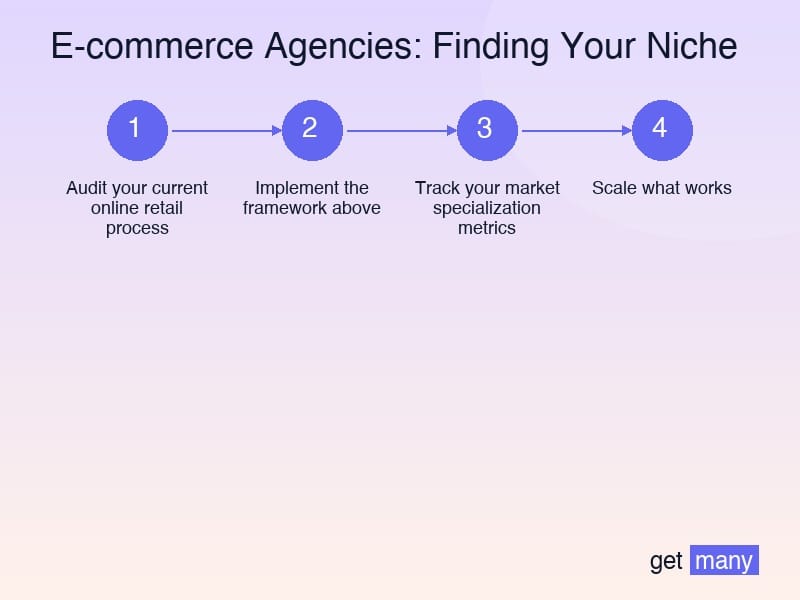 E-commerce Agencies: Finding Your Niche

1

Audit your current online retail process

2

Implement the framework above

3

Track your market specialization metrics

4

Scale what works

get many